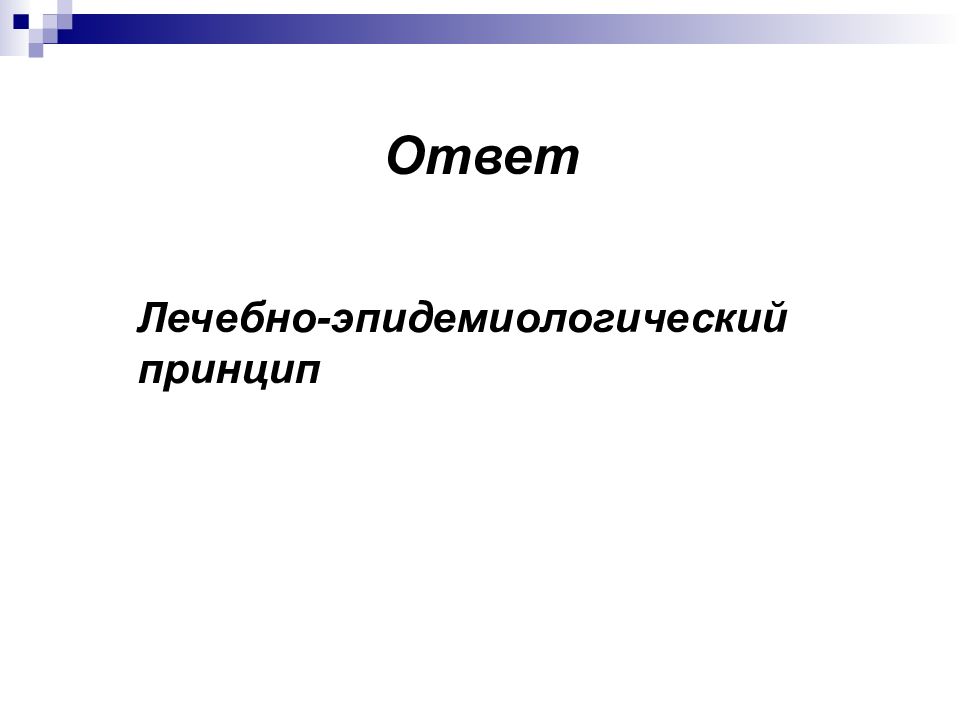 Ответ

Лечебно-эпидемиологический принцип